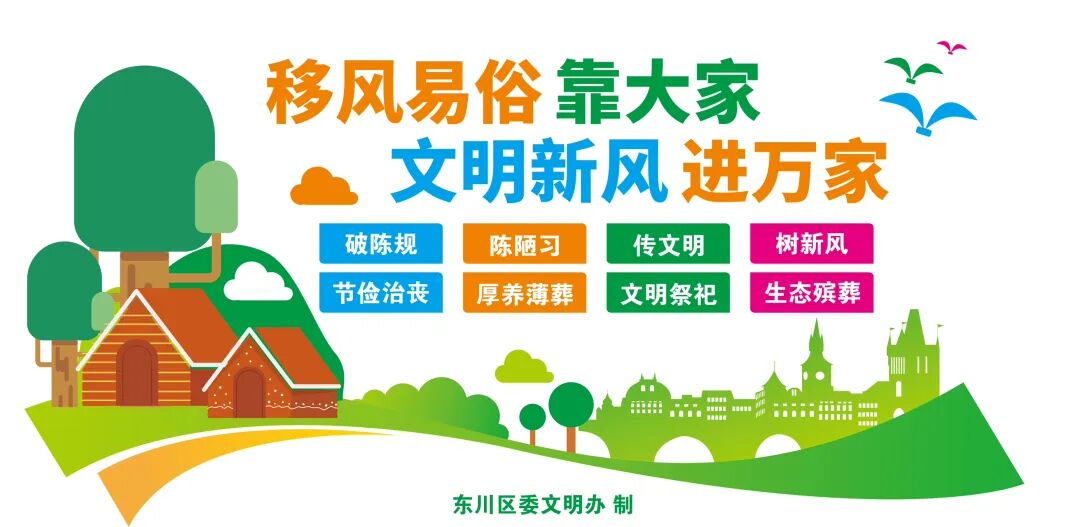 移风易俗 靠大家
文明新风 进万家

破陈规
陈陋习
传文明
树新风

节俭治丧
厚养薄葬
文明祭祀
生态殡葬

东川区委文明办 制